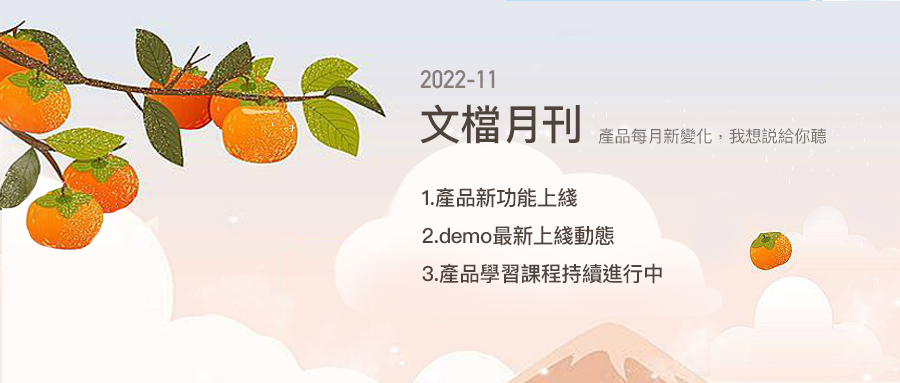 2022-11

文檔月刊 產品每月新變化，我想說給你聽

1.產品新功能上綫

2.demo最新上綫動態

3.產品學習課程持續進行中